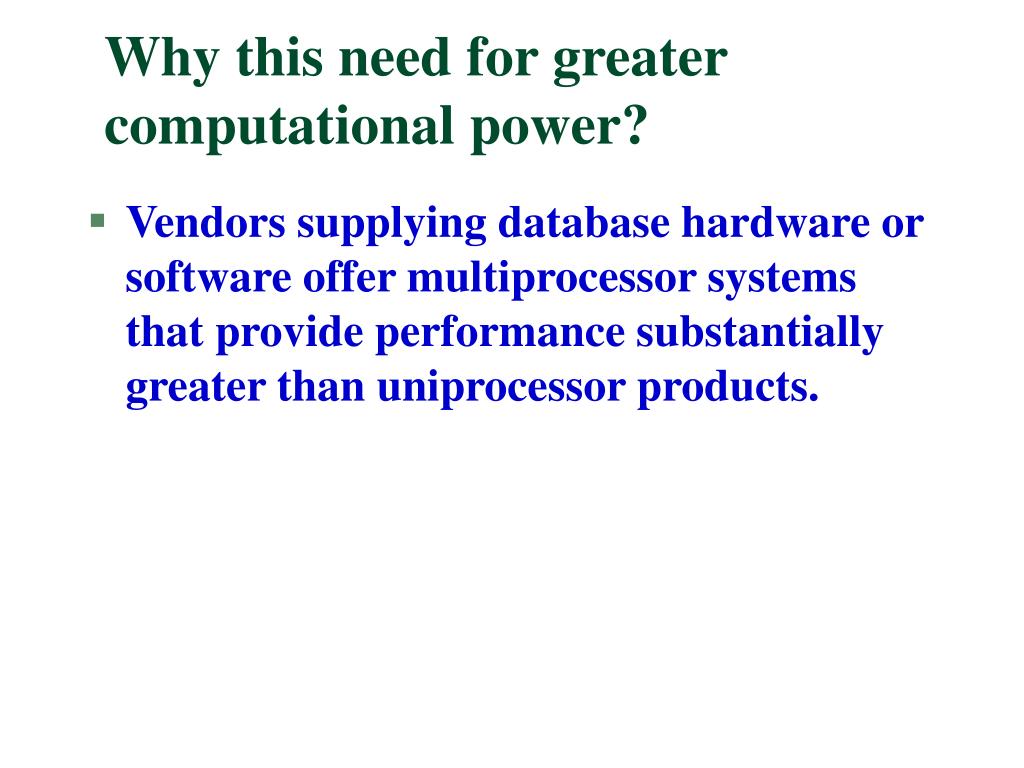 Why this need for greater computational power?

▪ Vendors supplying database hardware or software offer multiprocessor systems that provide performance substantially greater than uniprocessor products.